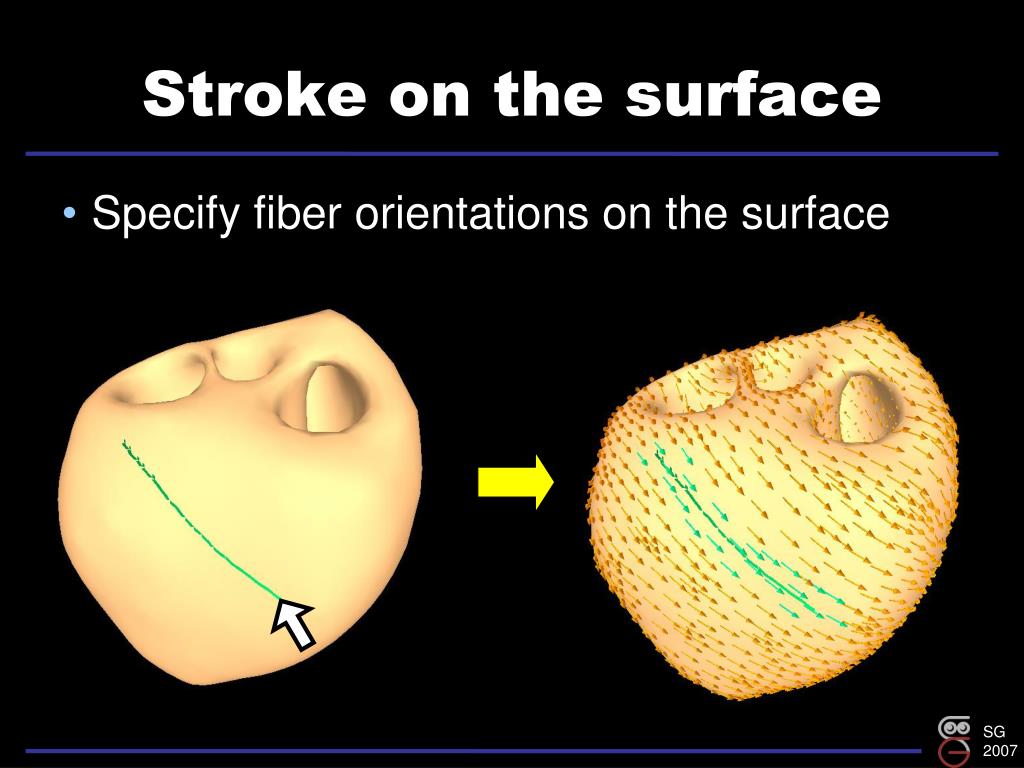 Stroke on the surface

• Specify fiber orientations on the surface

SG
2007